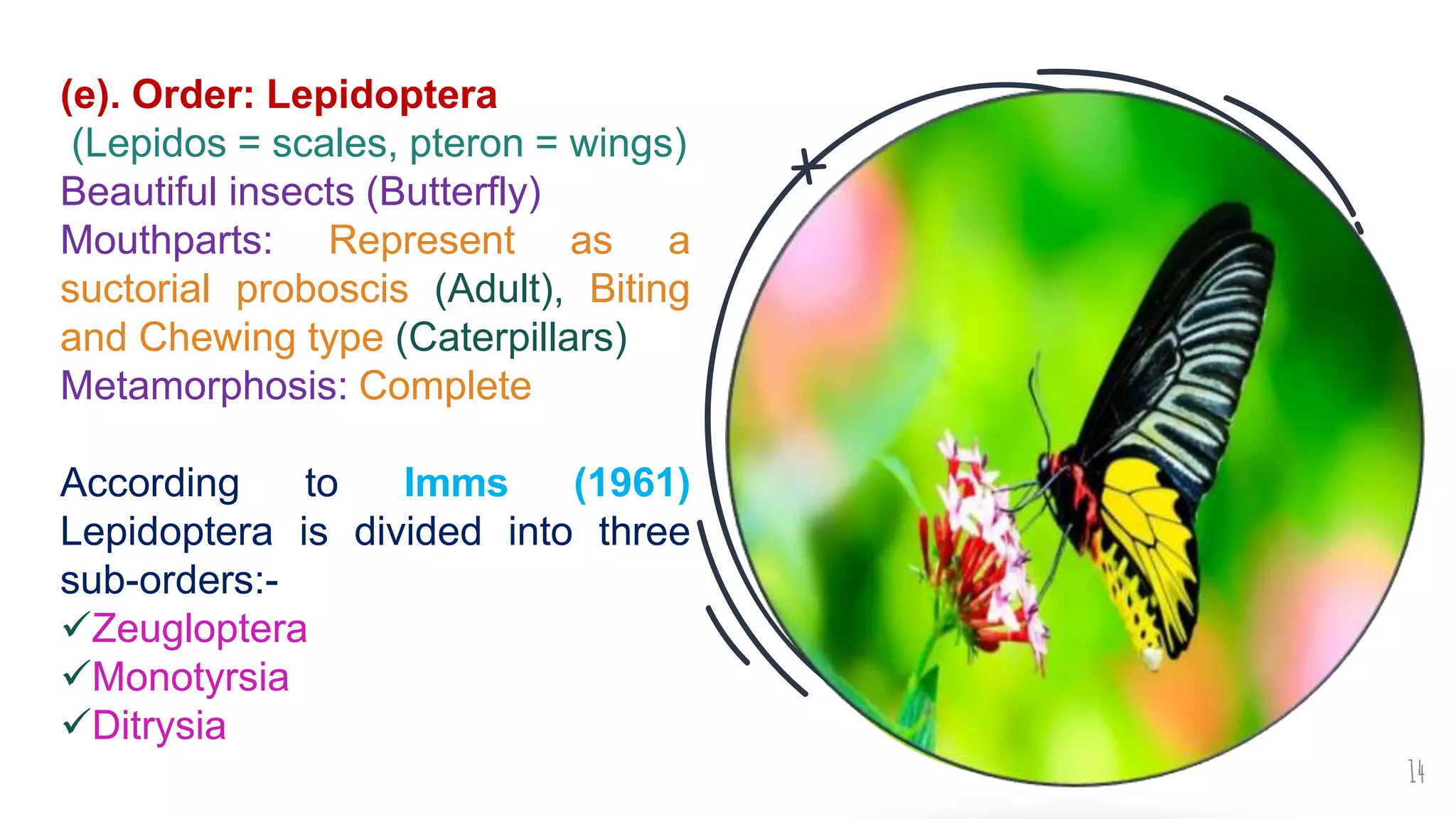 (e). Order: Lepidoptera
(Lepidos = scales, pteron = wings)
Beautiful insects (Butterfly)
Mouthparts: Represent as a suctorial proboscis (Adult), Biting and Chewing type (Caterpillars)
Metamorphosis: Complete

According to Imms (1961) Lepidoptera is divided into three sub-orders:-
✓Zeugloptera
✓Monotyrsia
✓Ditrysia

14